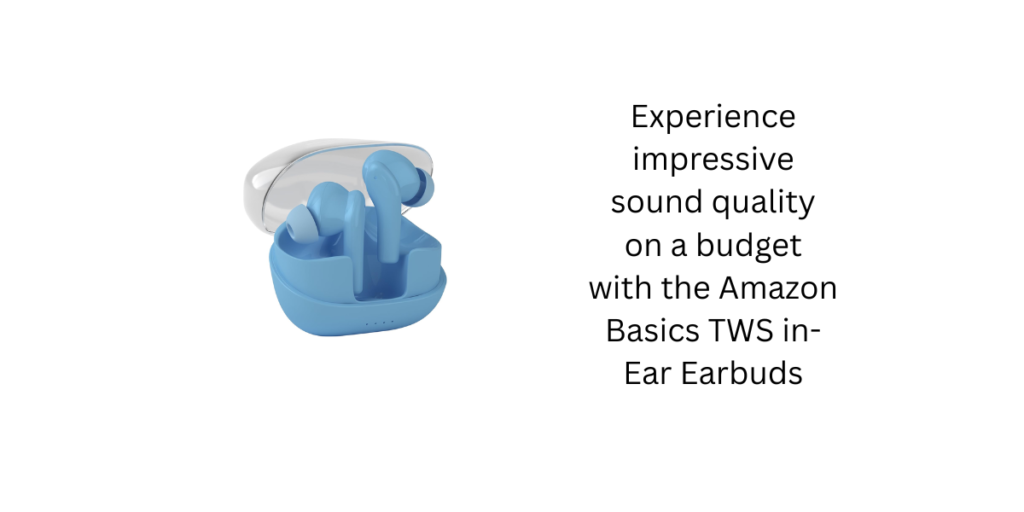 Experience impressive sound quality on a budget with the Amazon Basics TWS in-Ear Earbuds